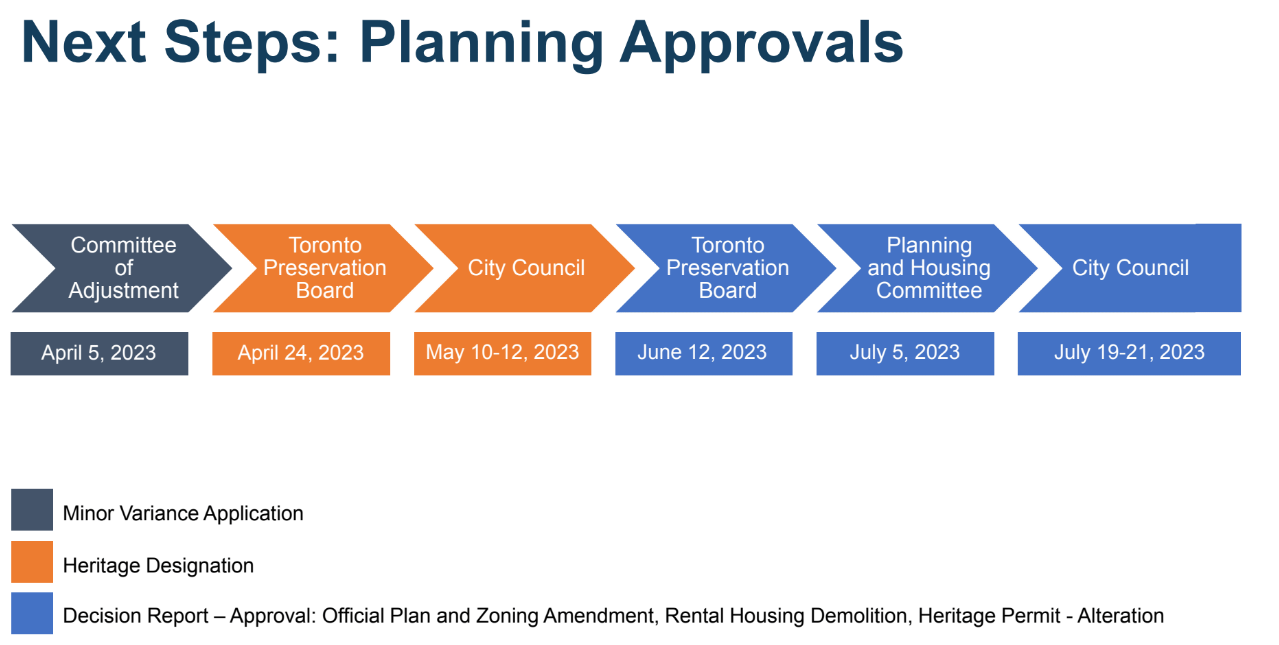 Next Steps: Planning Approvals

Committee of Adjustment

Toronto Preservation Board

City Council

Toronto Preservation Board

Planning and Housing Committee

City Council

April 5, 2023

April 24, 2023

May 10-12, 2023

June 12, 2023

July 5, 2023

July 19-21, 2023

Minor Variance Application

Heritage Designation

Decision Report – Approval: Official Plan and Zoning Amendment, Rental Housing Demolition, Heritage Permit - Alteration